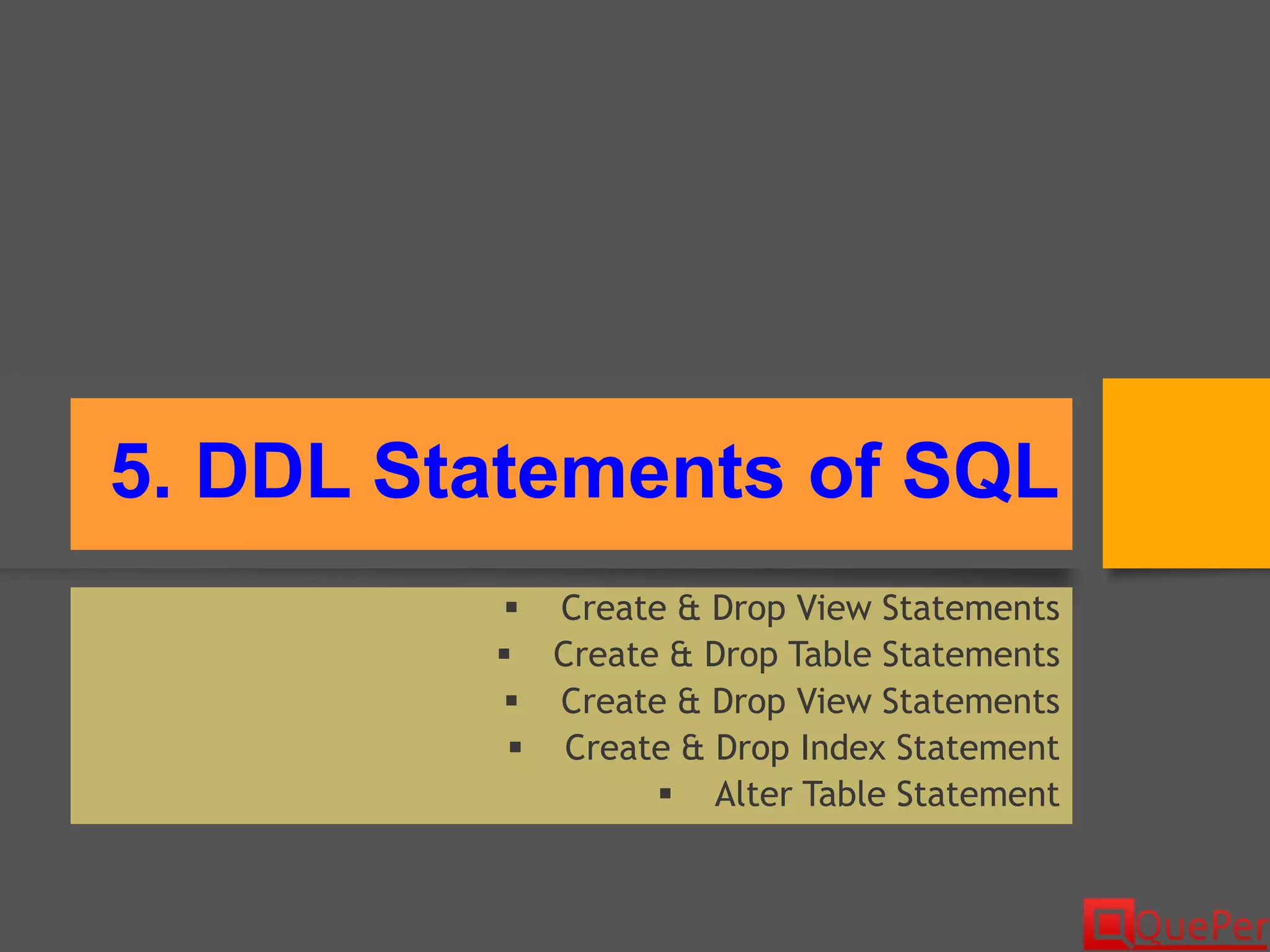 5. DDL Statements of SQL

▪ Create & Drop View Statements
▪ Create & Drop Table Statements
▪ Create & Drop View Statements
▪ Create & Drop Index Statement
▪ Alter Table Statement

QuePer